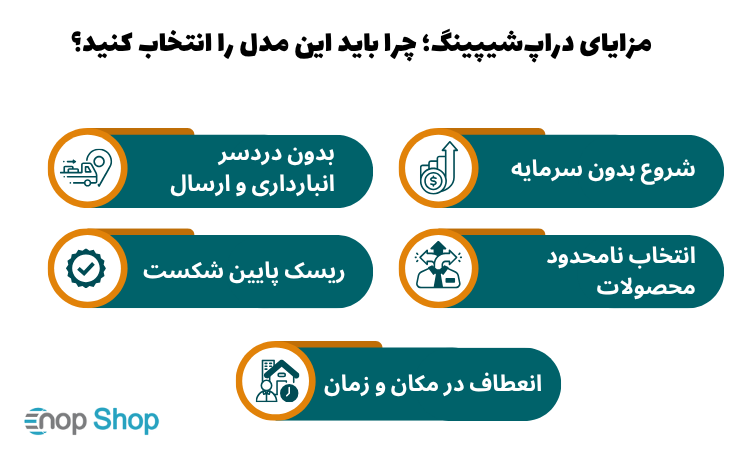 مزایای دراپ‌شیپینگ؛ چرا باید این مدل را انتخاب کنید؟

شروع بدون سرمایه

بدون دردسر انبارداری و ارسال

انتخاب نامحدود محصولات

ریسک پایین شکست

انعطاف در مکان و زمان

nop Shop